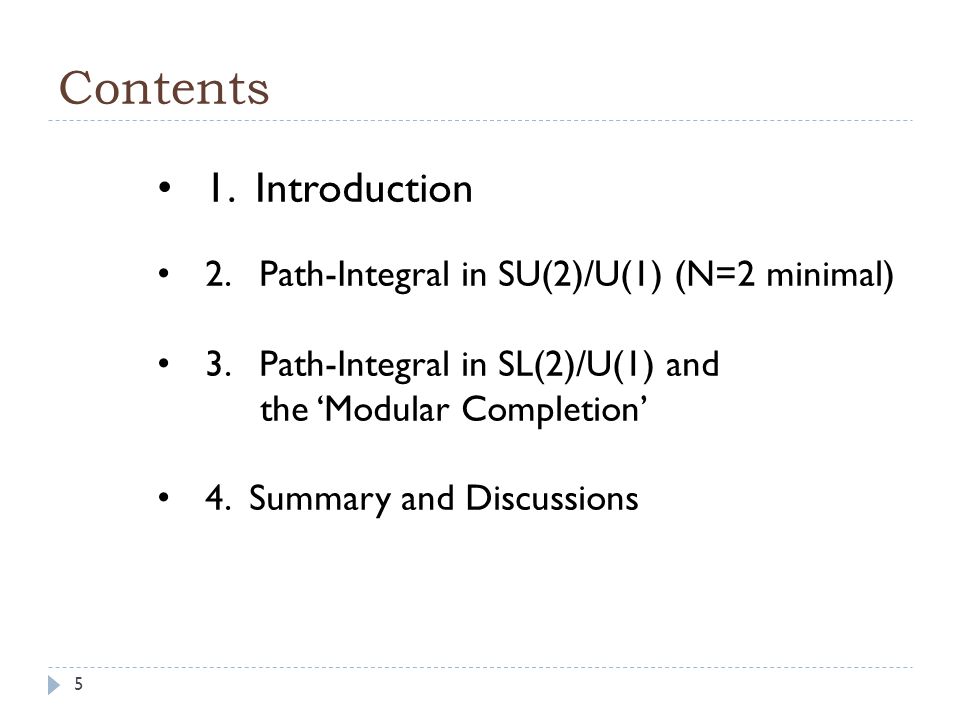 Contents

• 1. Introduction

• 2. Path-Integral in SU(2)/U(1) (N=2 minimal)

• 3. Path-Integral in SL(2)/U(1) and the ‘Modular Completion’

• 4. Summary and Discussions

5